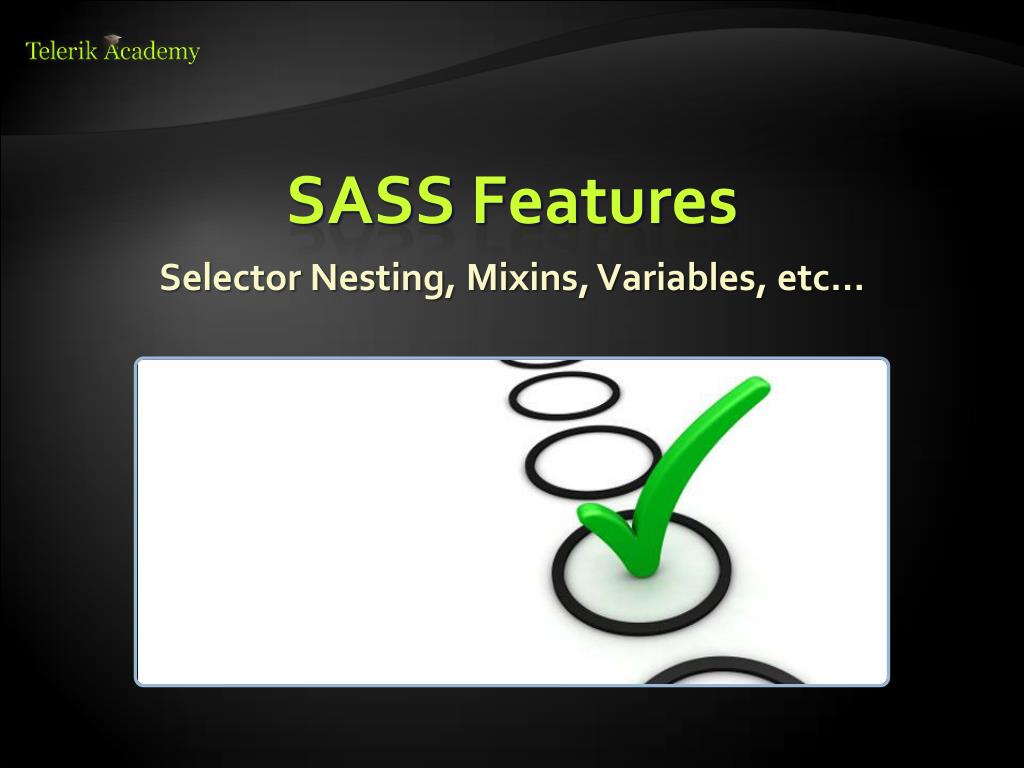 Telerik Academy

SASS Features

Selector Nesting, Mixins, Variables, etc…